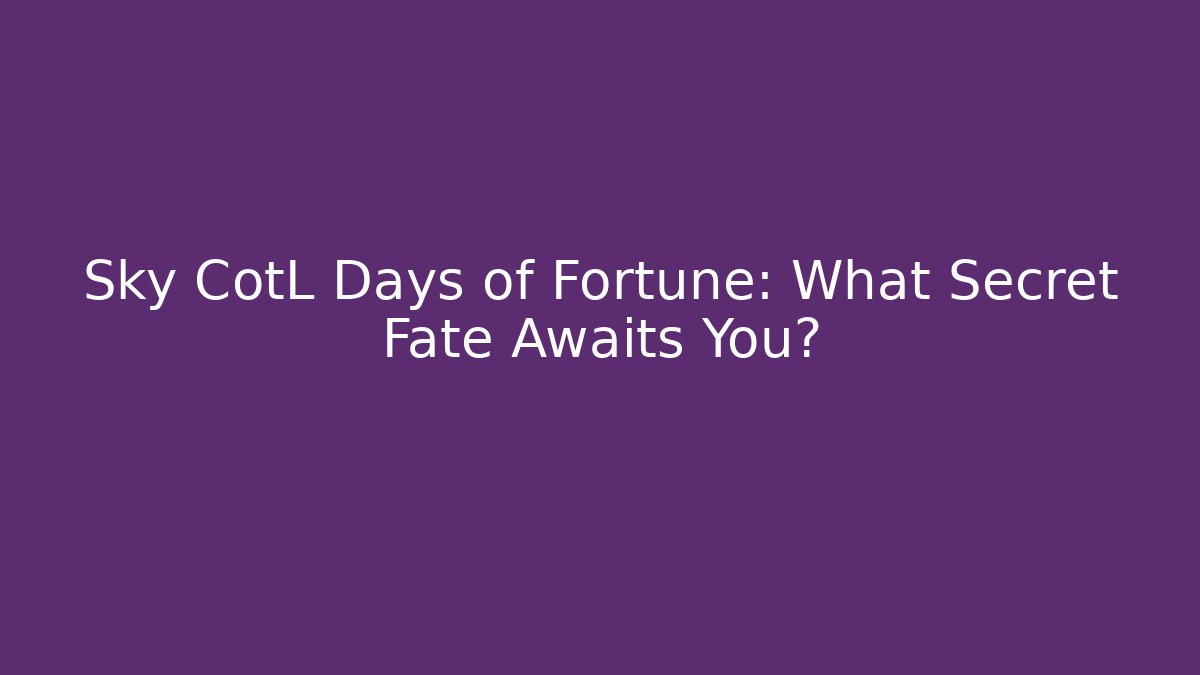 Sky CotL Days of Fortune: What Secret Fate Awaits You?